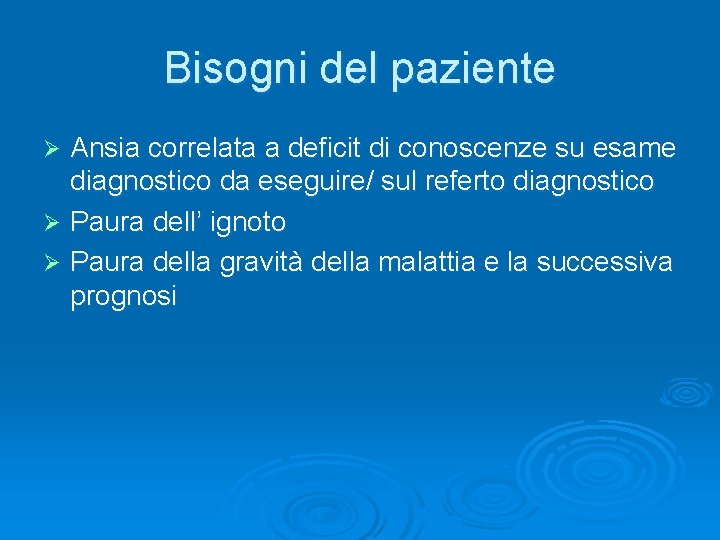 Bisogni del paziente

➢ Ansia correlata a deficit di conoscenze su esame diagnostico da eseguire/ sul referto diagnostico

➢ Paura dell’ ignoto

➢ Paura della gravità della malattia e la successiva prognosi